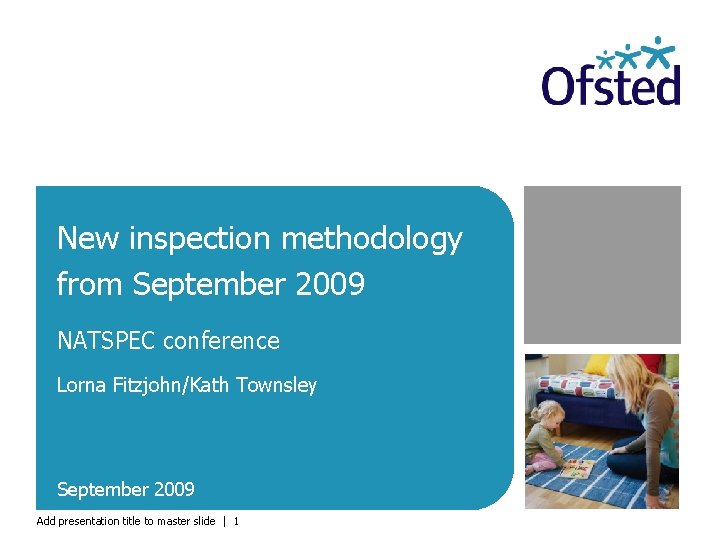 Ofsted

New inspection methodology from September 2009

NATSPEC conference

Lorna Fitzjohn/Kath Townsley

September 2009

Add presentation title to master slide | 1